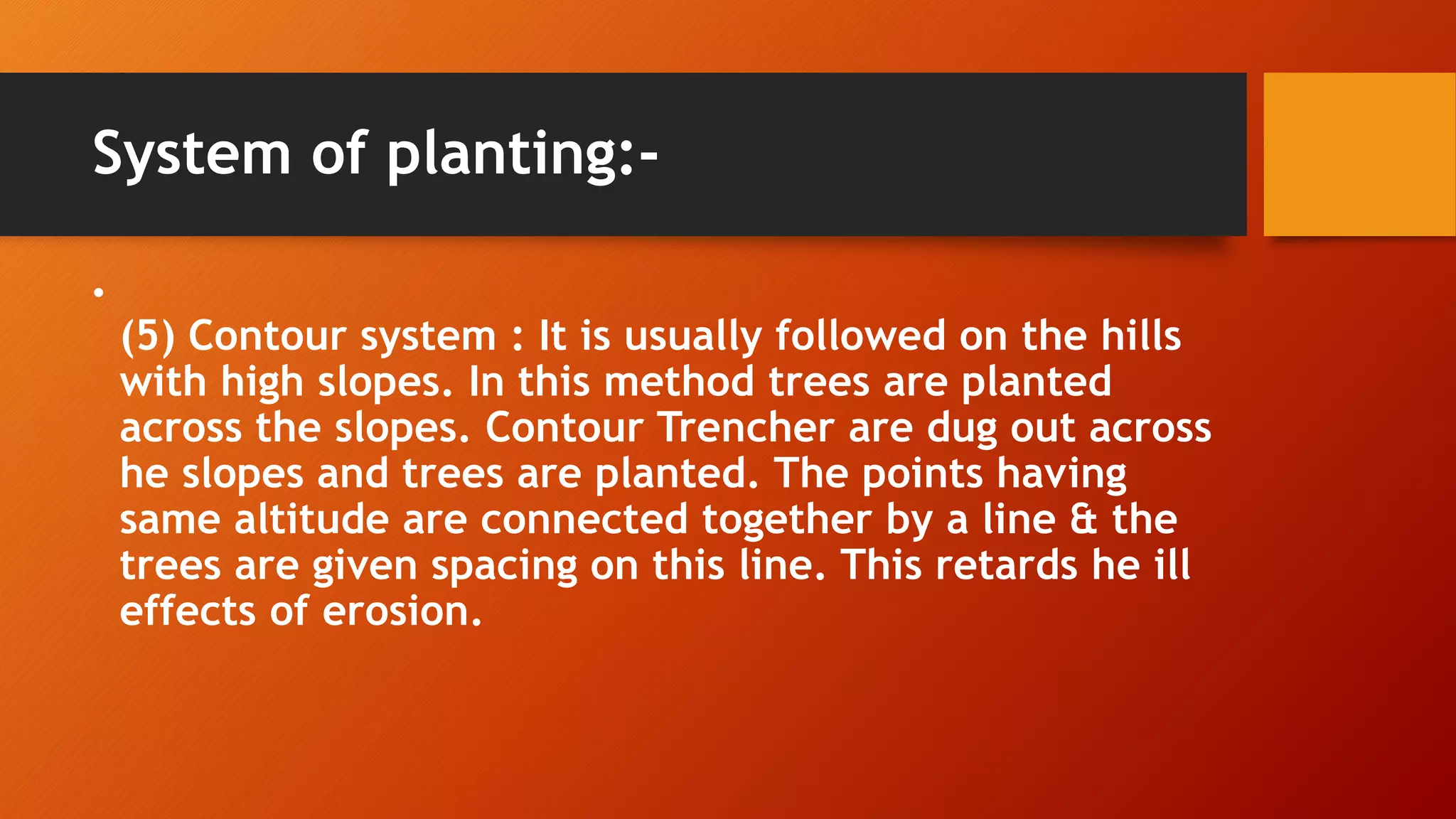 System of planting:-

•

(5) Contour system : It is usually followed on the hills with high slopes. In this method trees are planted across the slopes. Contour Trencher are dug out across he slopes and trees are planted. The points having same altitude are connected together by a line & the trees are given spacing on this line. This retards he ill effects of erosion.